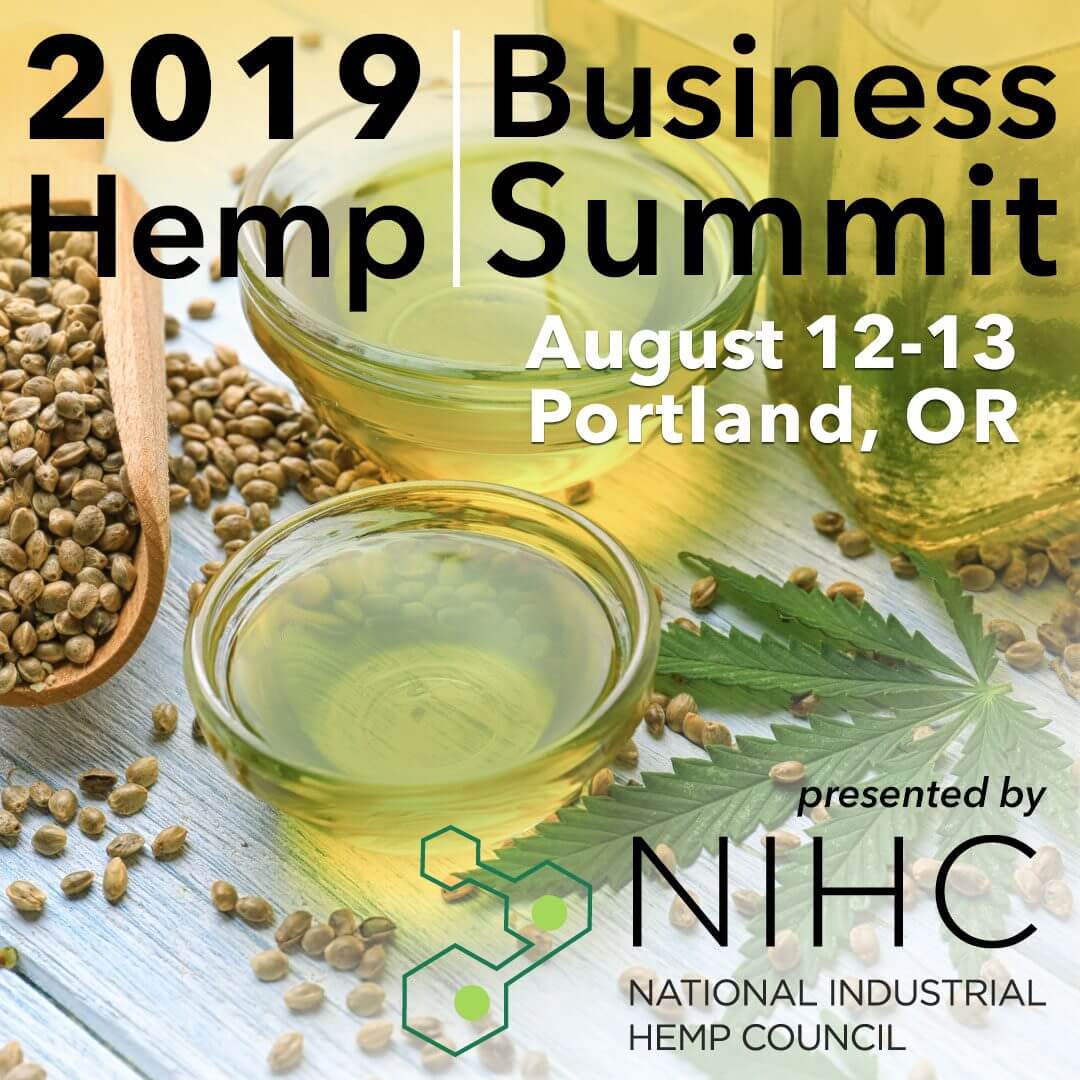 2019 Hemp

Business Summit

August 12-13
Portland, OR

presented by

NIHC

NATIONAL INDUSTRIAL HEMP COUNCIL